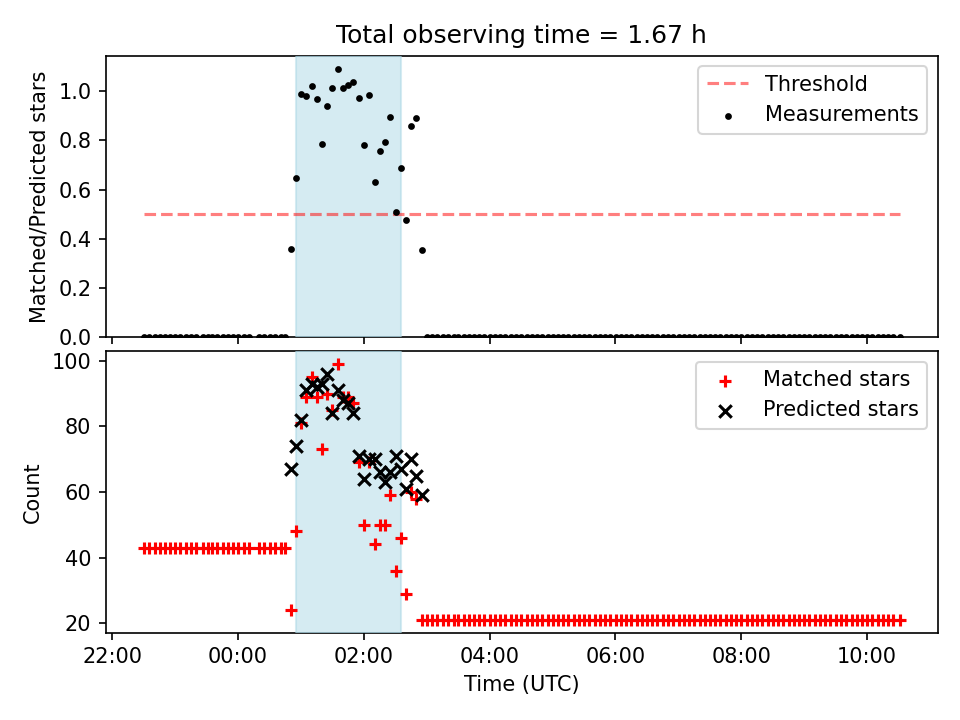 Total observing time = 1.67 h

Matched/Predicted stars

1.0
0.8
0.6
0.4
0.2
0.0

Threshold
Measurements

Count

100
80
60
40
20

Matched stars
Predicted stars

22:00
00:00
02:00
04:00
06:00
08:00
10:00

Time (UTC)